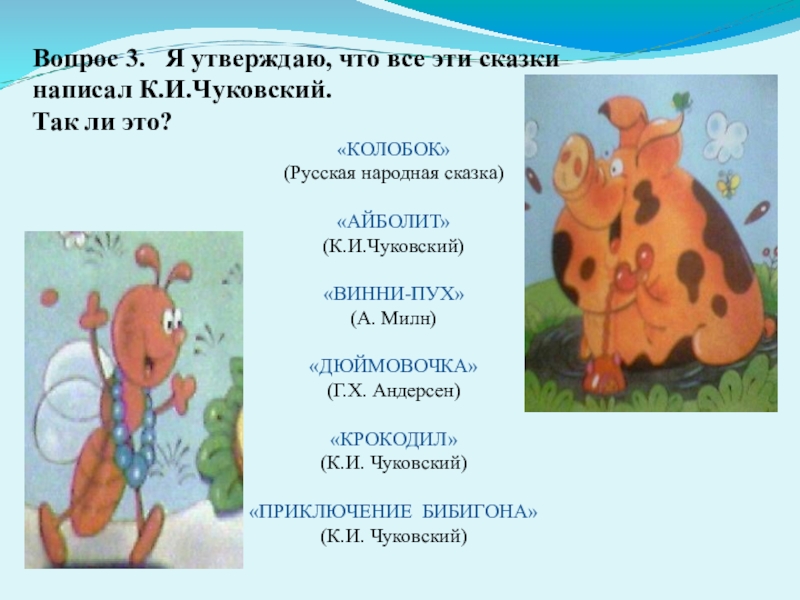 Вопрос 3. Я утверждаю, что все эти сказки написал К.И.Чуковский.
Так ли это?

«КОЛОБОК»
(Русская народная сказка)

«АЙБОЛИТ»
(К.И.Чуковский)

«ВИННИ-ПУХ»
(А. Милн)

«ДЮЙМОВОЧКА»
(Г.Х. Андерсен)

«КРОКОДИЛ»
(К.И. Чуковский)

«ПРИКЛЮЧЕНИЕ БИБИГОНА»
(К.И. Чуковский)